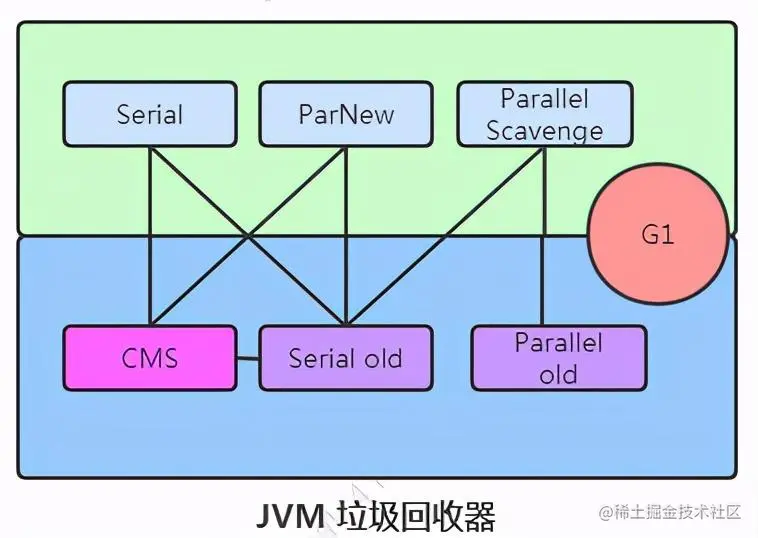 Serial

ParNew

Parallel Scavenge

G1

CMS

Serial old

Parallel old

JVM 垃圾回收器

@稀土掘金技术社区